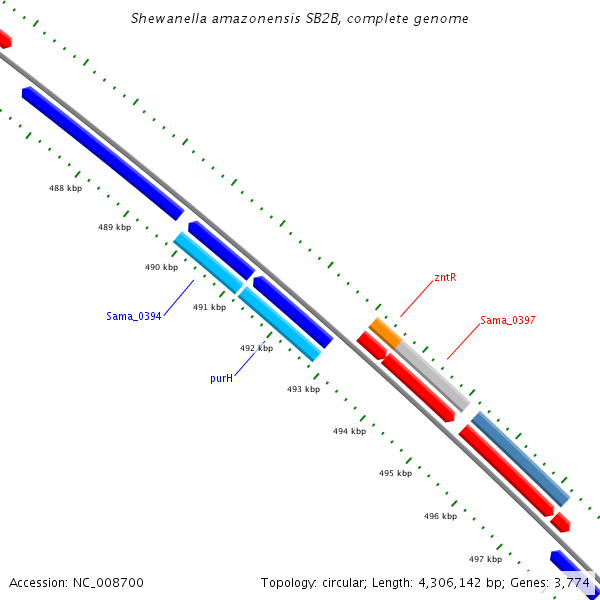 Shewanella amazonensis SB2B, complete genome

488 kbp

489 kbp

490 kbp

491 kbp

492 kbp

493 kbp

494 kbp

495 kbp

496 kbp

497 kbp

Sama_0394

purH

zntR

Sama_0397

Accession: NC_008700

Topology: circular; Length: 4,306,142 bp; Genes: 3,774